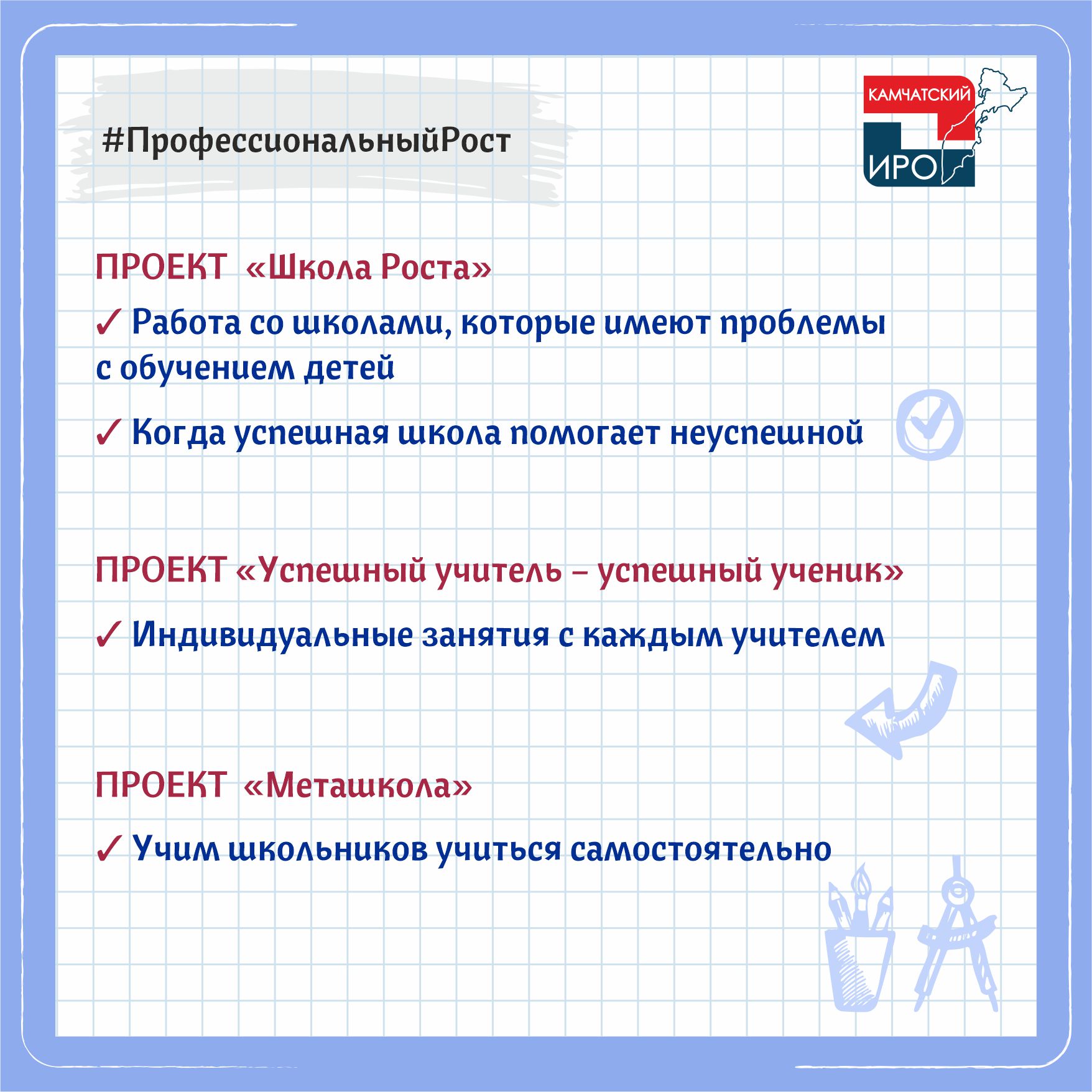 #ПрофессиональныйРост

КАМЧАТСКИЙ
ИРО

ПРОЕКТ «Школа Роста»

✓ Работа со школами, которые имеют проблемы с обучением детей

✓ Когда успешная школа помогает неуспешной

ПРОЕКТ «Успешный учитель – успешный ученик»

✓ Индивидуальные занятия с каждым учителем

ПРОЕКТ «Меташкола»

✓ Учим школьников учиться самостоятельно